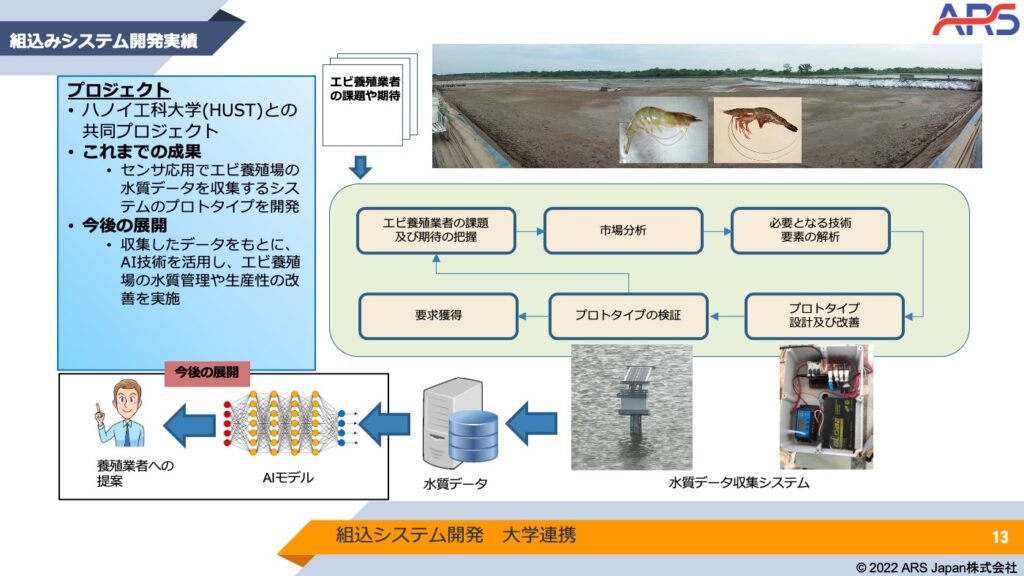 組込みシステム開発実績

ARS

プロジェクト
• ハノイ工科大学(HUST)との共同プロジェクト
• これまでの成果
  • センサ応用でエビ養殖場の水質データを収集するシステムのプロトタイプを開発
• 今後の展開
  • 収集したデータをもとに、AI技術を活用し、エビ養殖場の水質管理や生産性の改善を実施

エビ養殖業者の課題や期待

エビ養殖業者の課題及び期待の把握

市場分析

必要となる技術要素の解析

要求獲得

プロトタイプの検証

プロトタイプ設計及び改善

今後の展開

養殖業者への提案

AIモデル

水質データ

水質データ収集システム

組込システム開発　大学連携

13

© 2022 ARS Japan株式会社